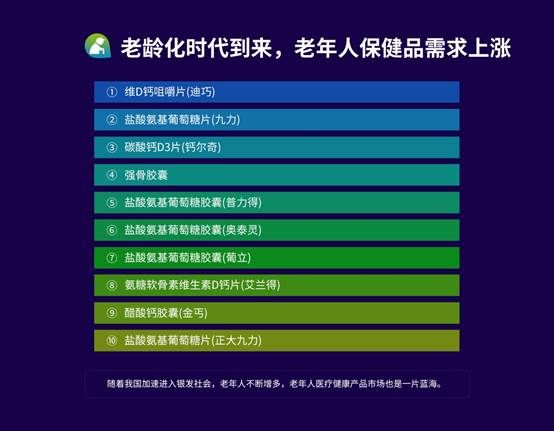 老龄化时代到来，老年人保健品需求上涨

① 维D钙咀嚼片(迪巧)

② 盐酸氨基葡萄糖片(九力)

③ 碳酸钙D3片(钙尔奇)

④ 强骨胶囊

⑤ 盐酸氨基葡萄糖胶囊(普力得)

⑥ 盐酸氨基葡萄糖胶囊(奥泰灵)

⑦ 盐酸氨基葡萄糖胶囊(葡立)

⑧ 氨糖软骨素维生素D钙片(艾兰得)

⑨ 醋酸钙胶囊(金丐)

⑩ 盐酸氨基葡萄糖片(正大九力)

随着我国加速进入银发社会，老年人不断增多，老年人医疗健康产品市场也是一片蓝海。